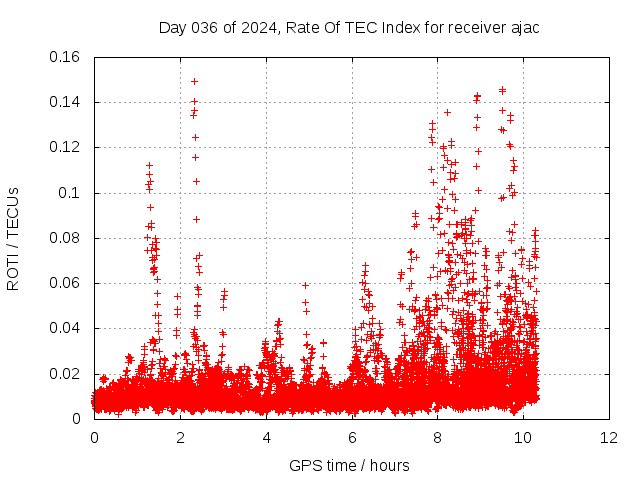 Day 036 of 2024, Rate Of TEC Index for receiver ajac

ROTI / TECUs

0.16
0.14
0.12
0.1
0.08
0.06
0.04
0.02
0

0
2
4
6
8
10
12

GPS time / hours